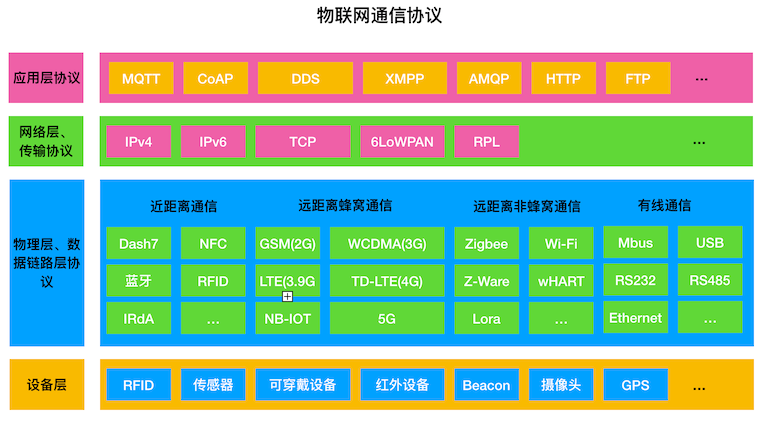 物联网通信协议

应用层协议

MQTT CoAP DDS XMPP AMQP HTTP FTP …

网络层、传输协议

IPv4 IPv6 TCP 6LoWPAN RPL …

物理层、数据链路层协议

近距离通信

Dash7 NFC
蓝牙 RFID
IRdA …

远距离蜂窝通信

GSM(2G) WCDMA(3G)
LTE(3.9G TD-LTE(4G)
NB-IOT 5G

远距离非蜂窝通信

Zigbee Wi-Fi
Z-Ware wHART
Lora …

有线通信

Mbus USB
RS232 RS485
Ethernet …

设备层

RFID 传感器 可穿戴设备 红外设备 Beacon 摄像头 GPS …